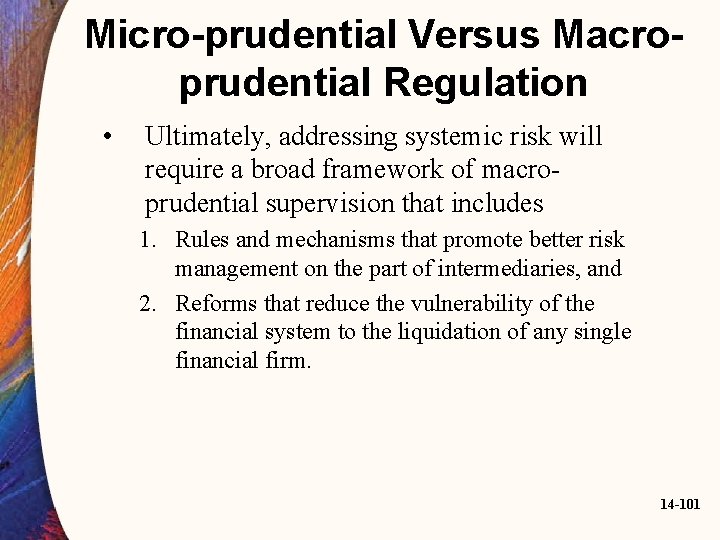 Micro-prudential Versus Macro-prudential Regulation

• Ultimately, addressing systemic risk will require a broad framework of macro-prudential supervision that includes

1. Rules and mechanisms that promote better risk management on the part of intermediaries, and
2. Reforms that reduce the vulnerability of the financial system to the liquidation of any single financial firm.

14-101